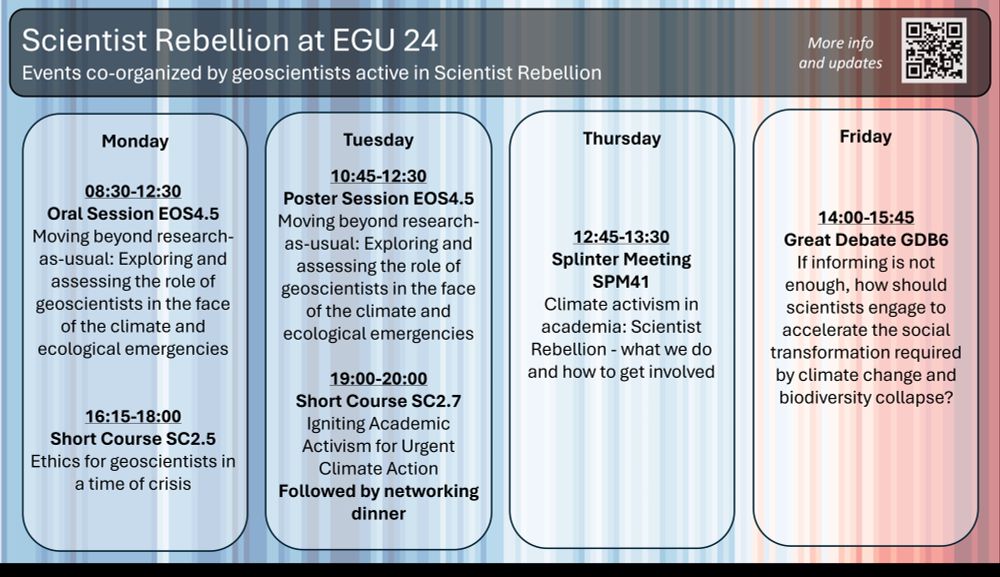 Scientist Rebellion at EGU 24
Events co-organized by geoscientists active in Scientist Rebellion

More info and updates

Monday

08:30-12:30
Oral Session EOS4.5
Moving beyond research-as-usual: Exploring and assessing the role of geoscientists in the face of the climate and ecological emergencies

16:15-18:00
Short Course SC2.5
Ethics for geoscientists in a time of crisis

Tuesday

10:45-12:30
Poster Session EOS4.5
Moving beyond research-as-usual: Exploring and assessing the role of geoscientists in the face of the climate and ecological emergencies

19:00-20:00
Short Course SC2.7
Igniting Academic Activism for Urgent Climate Action
Followed by networking dinner

Thursday

12:45-13:30
Splinter Meeting SPM41
Climate activism in academia: Scientist Rebellion - what we do and how to get involved

Friday

14:00-15:45
Great Debate GDB6
If informing is not enough, how should scientists engage to accelerate the social transformation required by climate change and biodiversity collapse?